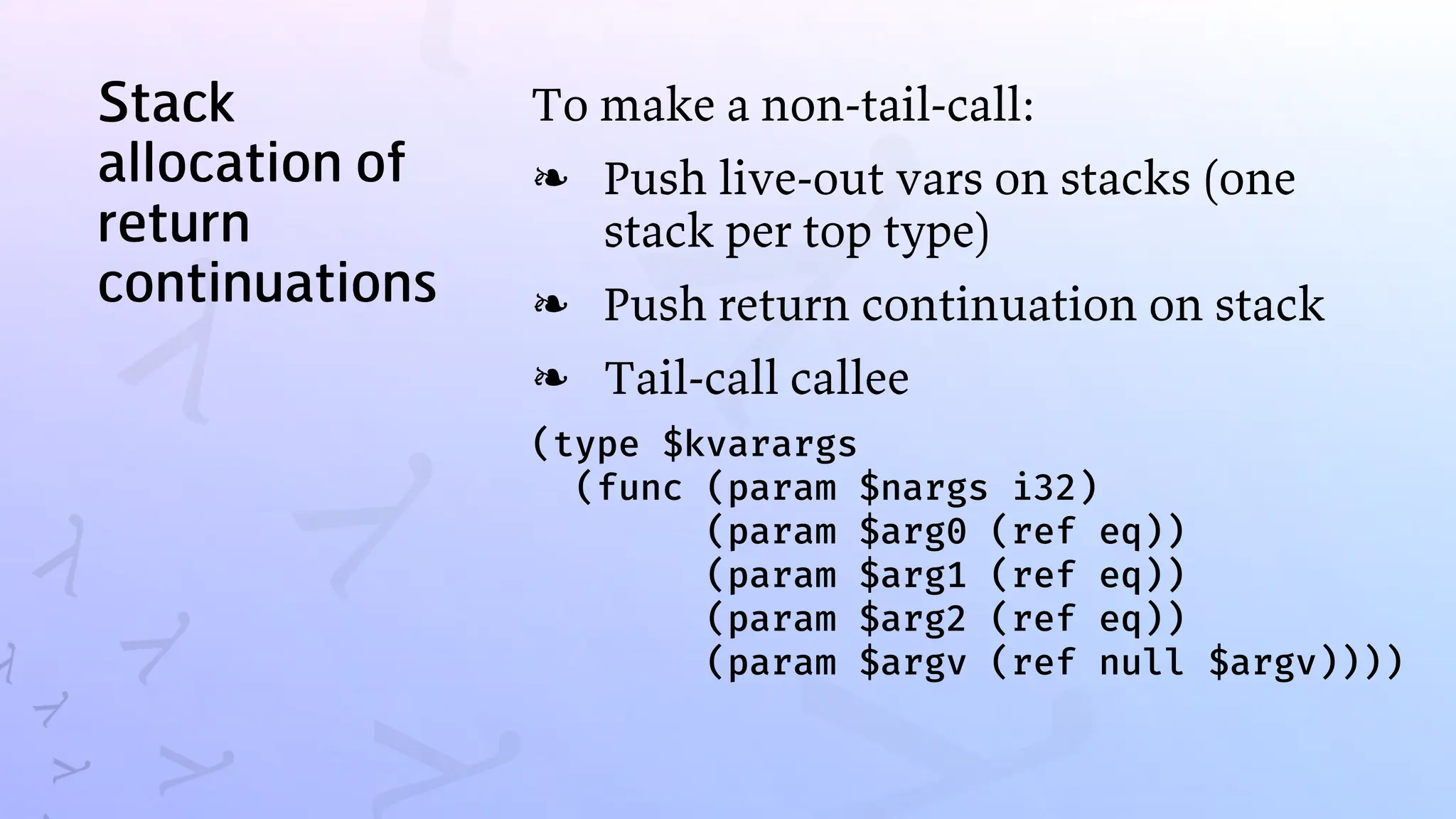 Stack allocation of return continuations

To make a non-tail-call:

❧ Push live-out vars on stacks (one stack per top type)

❧ Push return continuation on stack

❧ Tail-call callee

(type $kvarargs
  (func (param $nargs i32)
        (param $arg0 (ref eq))
        (param $arg1 (ref eq))
        (param $arg2 (ref eq))
        (param $argv (ref null $argv))))